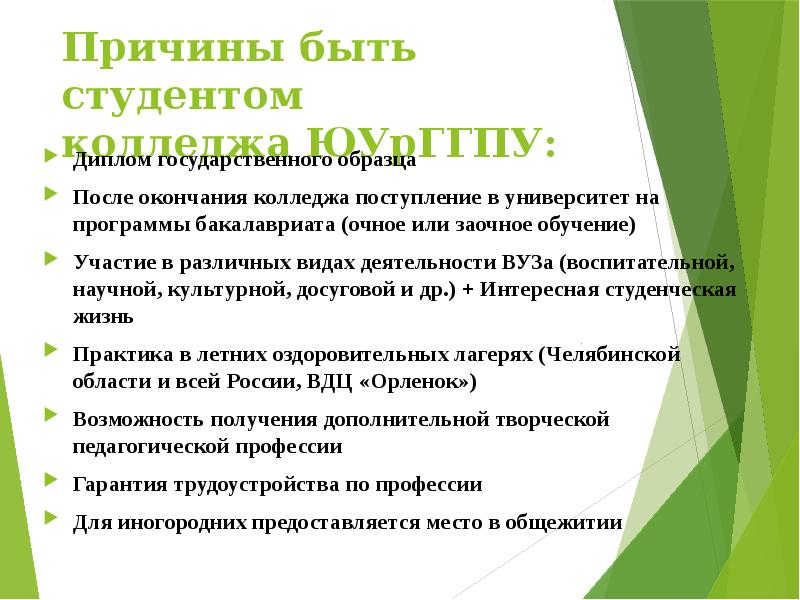 Причины быть студентом колледжа ЮУрГГПУ:

Диплом государственного образца

После окончания колледжа поступление в университет на программы бакалавриата (очное или заочное обучение)

Участие в различных видах деятельности ВУЗа (воспитательной, научной, культурной, досуговой и др.) + Интересная студенческая жизнь

Практика в летних оздоровительных лагерях (Челябинской области и всей России, ВДЦ «Орленок»)

Возможность получения дополнительной творческой педагогической профессии

Гарантия трудоустройства по профессии

Для иногородних предоставляется место в общежитии